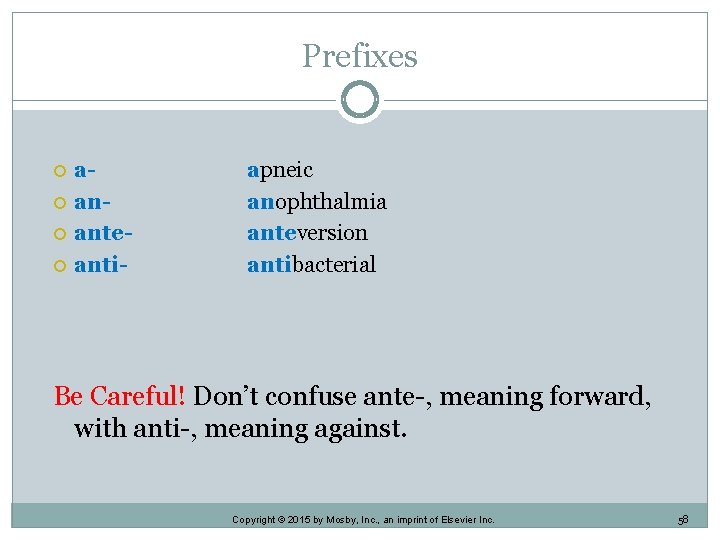 Prefixes

• a- apneic
• an- anophthalmia
• ante- anteversion
• anti- antibacterial

Be Careful! Don't confuse ante-, meaning forward, with anti-, meaning against.

Copyright © 2015 by Mosby, Inc., an imprint of Elsevier Inc.

58